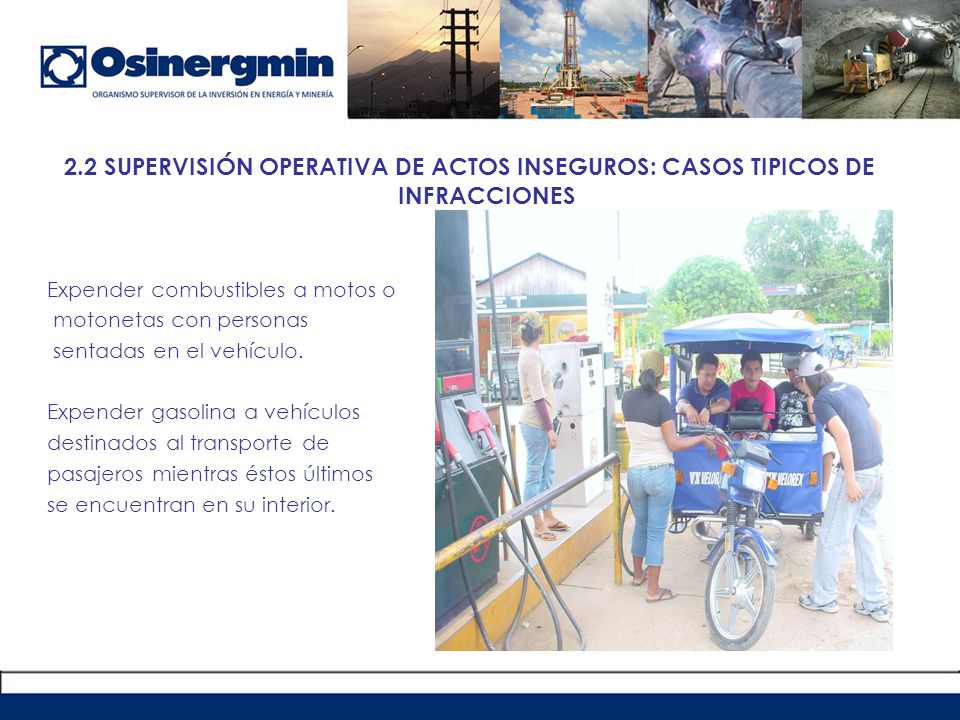 Osinergmin
ORGANISMO SUPERVISOR DE LA INVERSIÓN EN ENERGÍA Y MINERÍA

2.2 SUPERVISIÓN OPERATIVA DE ACTOS INSEGUROS: CASOS TIPICOS DE INFRACCIONES

Expender combustibles a motos o motonetas con personas sentadas en el vehículo.

Expender gasolina a vehículos destinados al transporte de pasajeros mientras éstos últimos se encuentran en su interior.

VX VELOREX VX VELOREX